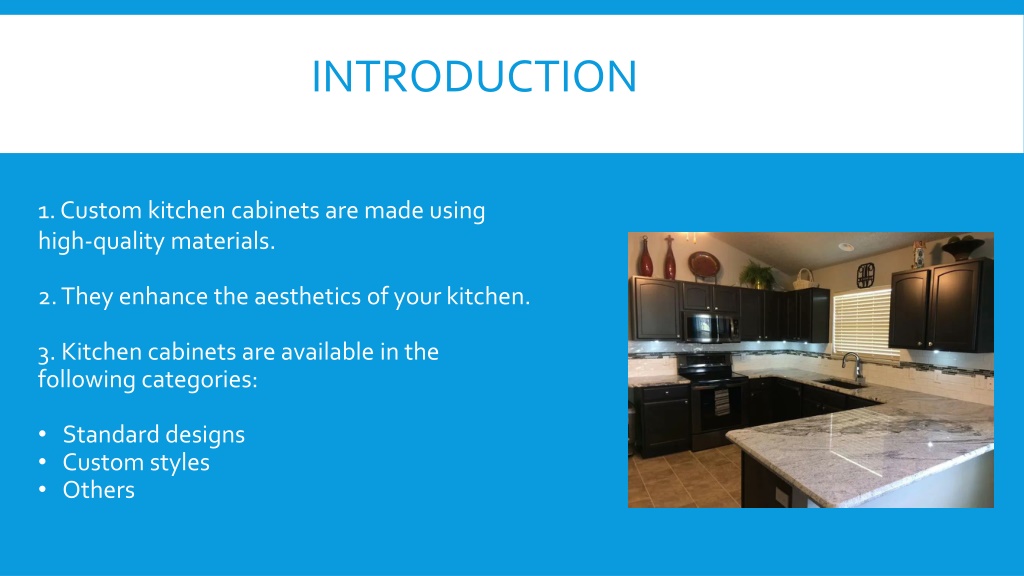 INTRODUCTION

1. Custom kitchen cabinets are made using high-quality materials.

2. They enhance the aesthetics of your kitchen.

3. Kitchen cabinets are available in the following categories:

• Standard designs
• Custom styles
• Others